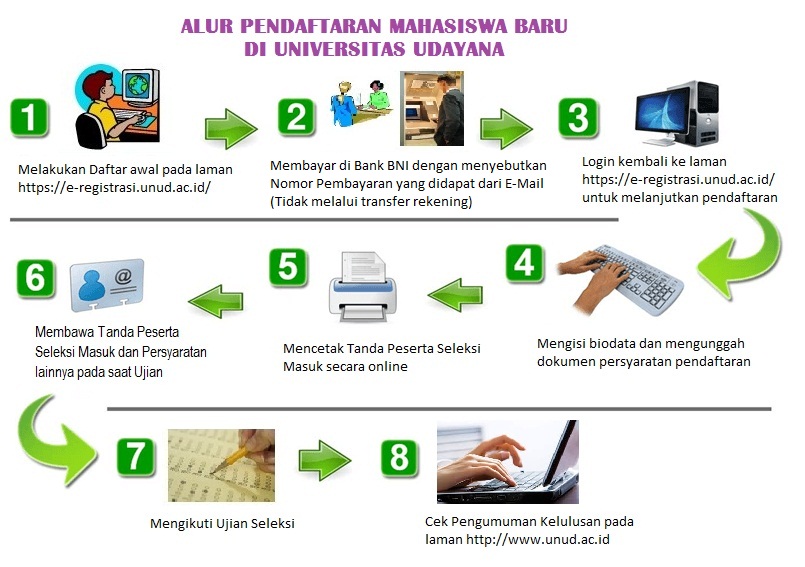 ALUR PENDAFTARAN MAHASISWA BARU
DI UNIVERSITAS UDAYANA

1

Melakukan Daftar awal pada laman https://e-registrasi.unud.ac.id/

2

Membayar di Bank BNI dengan menyebutkan Nomor Pembayaran yang didapat dari E-Mail (Tidak melalui transfer rekening)

3

Login kembali ke laman https://e-registrasi.unud.ac.id/ untuk melanjutkan pendaftaran

4

Mengisi biodata dan mengunggah dokumen persyaratan pendaftaran

5

Mencetak Tanda Peserta Seleksi Masuk secara online

6

Membawa Tanda Peserta Seleksi Masuk dan Persyaratan lainnya pada saat Ujian

7

Mengikuti Ujian Seleksi

8

Cek Pengumuman Kelulusan pada laman http://www.unud.ac.id